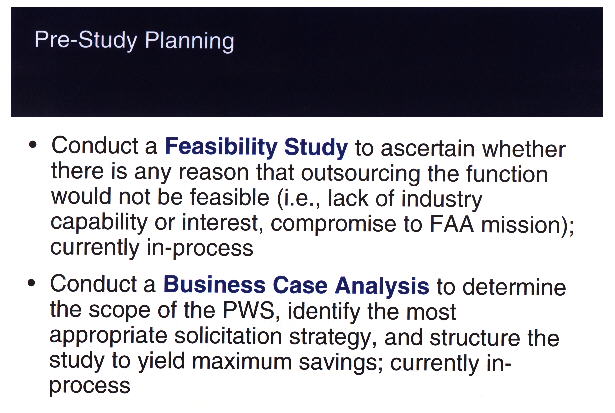 Pre-Study Planning

• Conduct a Feasibility Study to ascertain whether there is any reason that outsourcing the function would not be feasible (i.e., lack of industry capability or interest, compromise to FAA mission); currently in-process

• Conduct a Business Case Analysis to determine the scope of the PWS, identify the most appropriate solicitation strategy, and structure the study to yield maximum savings; currently in-process